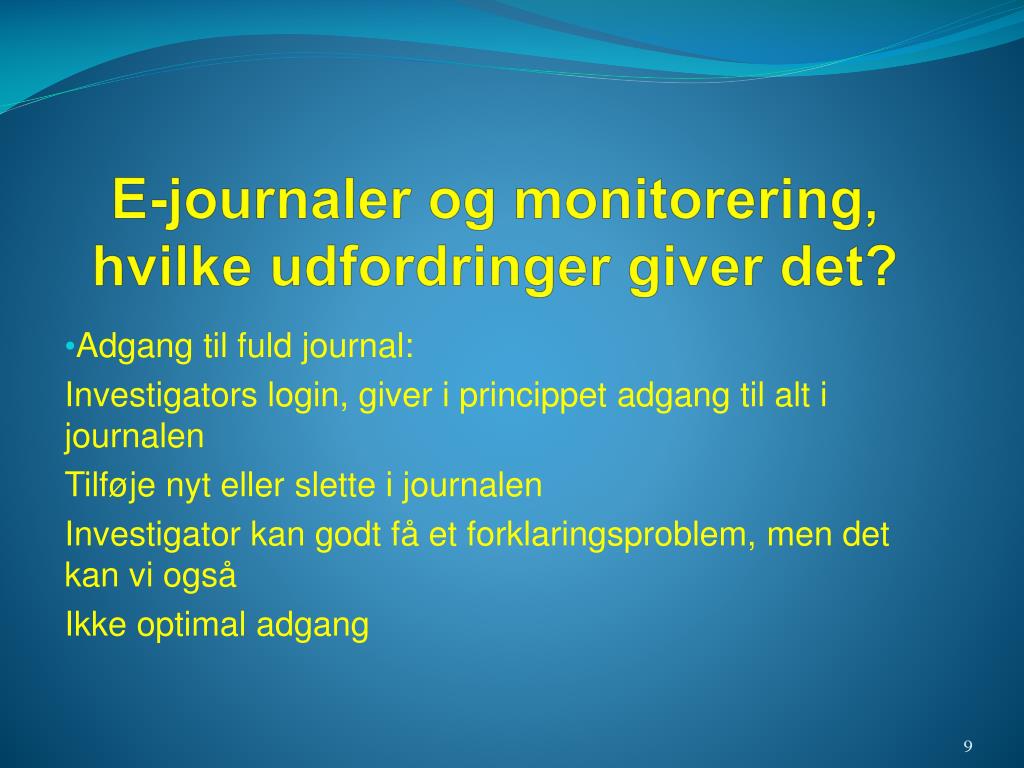 E-journaler og monitorering, hvilke udfordringer giver det?

•Adgang til fuld journal:

Investigators login, giver i princippet adgang til alt i journalen

Tilføje nyt eller slette i journalen

Investigator kan godt få et forklaringsproblem, men det kan vi også

Ikke optimal adgang

9